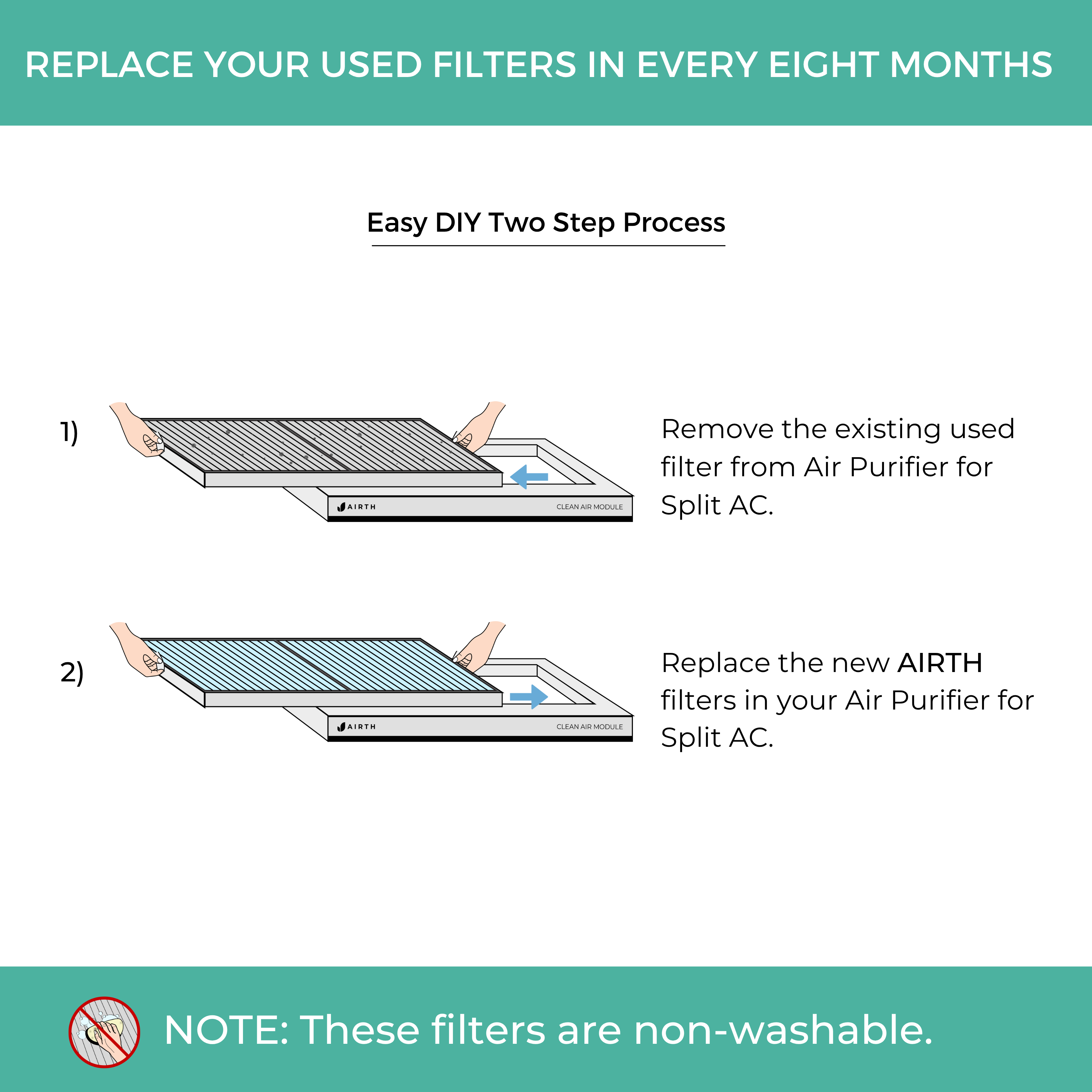 REPLACE YOUR USED FILTERS IN EVERY EIGHT MONTHS

Easy DIY Two Step Process

1)

AIRTH

CLEAN AIR MODULE

Remove the existing used filter from Air Purifier for Split AC.

2)

AIRTH

CLEAN AIR MODULE

Replace the new AIRTH filters in your Air Purifier for Split AC.

NOTE: These filters are non-washable.